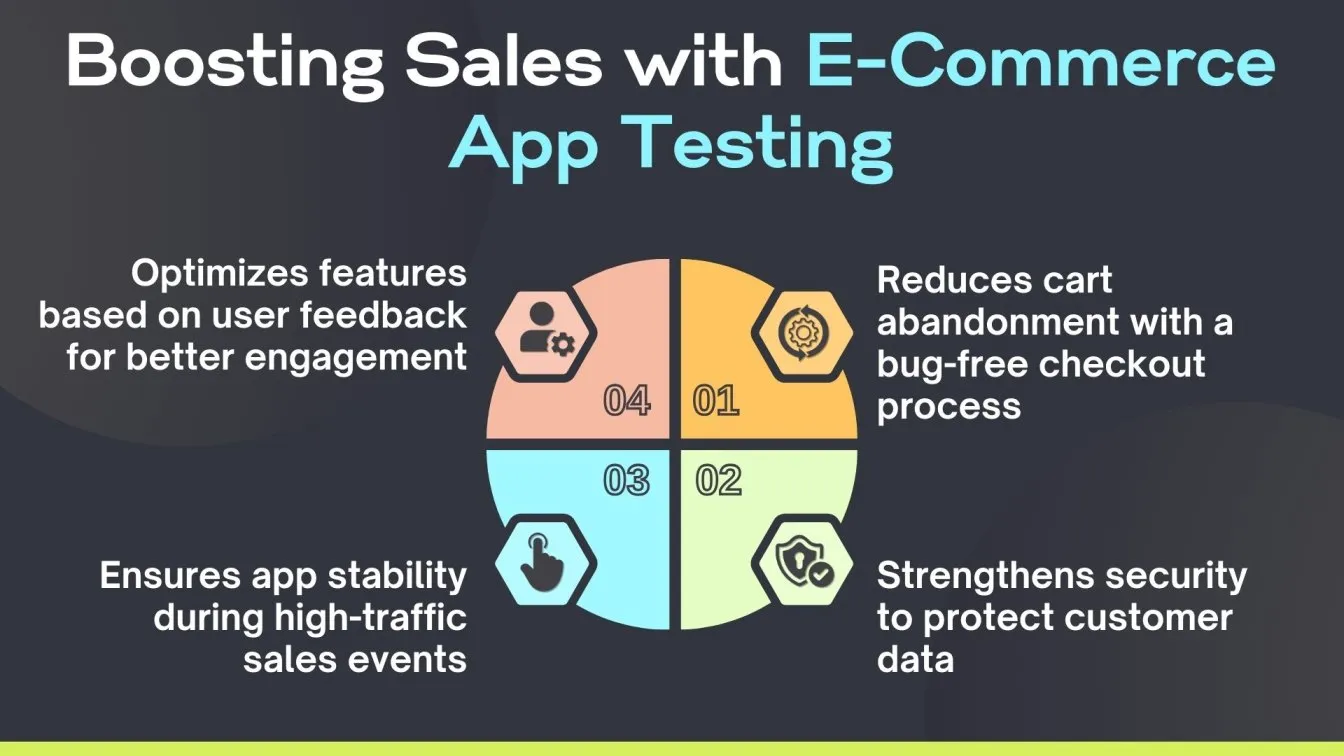 Boosting Sales with E-Commerce App Testing

Optimizes features based on user feedback for better engagement

04

01

Reduces cart abandonment with a bug-free checkout process

03

02

Ensures app stability during high-traffic sales events

Strengthens security to protect customer data